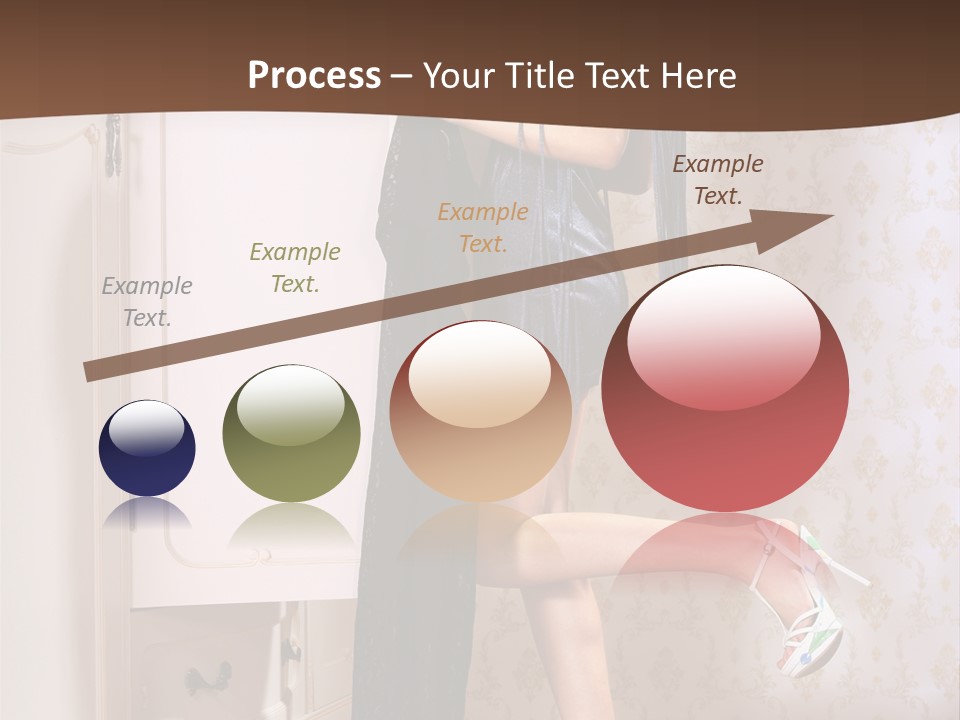 Process – Your Title Text Here

Example Text.

Example Text.

Example Text.

Example Text.